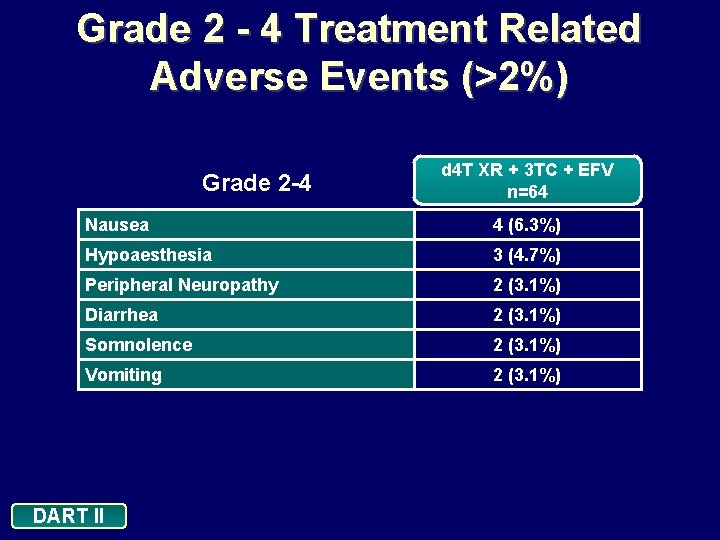 Grade 2 - 4 Treatment Related Adverse Events (>2%)

| Grade 2-4 | d4T XR + 3TC + EFV n=64 |
|---|---|
| Nausea | 4 (6.3%) |
| Hypoaesthesia | 3 (4.7%) |
| Peripheral Neuropathy | 2 (3.1%) |
| Diarrhea | 2 (3.1%) |
| Somnolence | 2 (3.1%) |
| Vomiting | 2 (3.1%) |

DART II